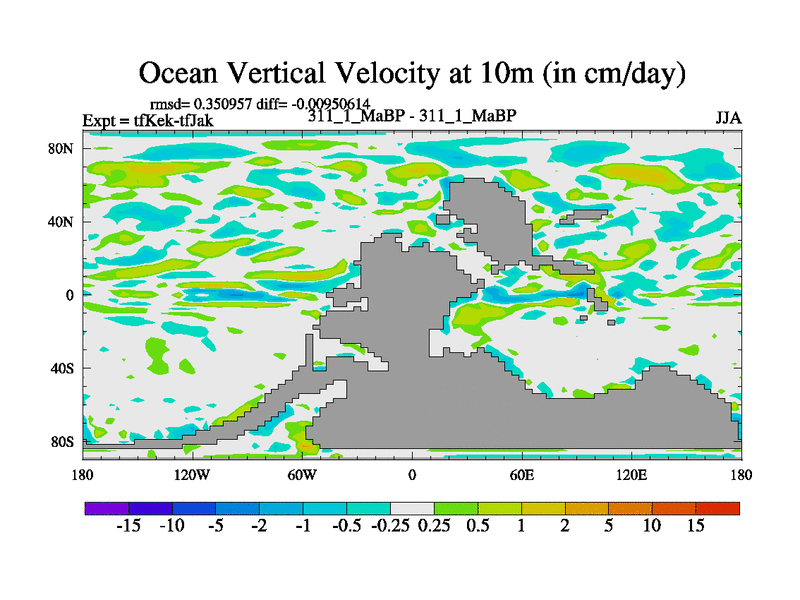 Ocean Vertical Velocity at 10m (in cm/day)

rmsd= 0.350957 diff= -0.00950614
Expt = tfKek-tfJak
311_1_MaBP - 311_1_MaBP
JJA

80N
40N
0
40S
80S

180
120W
60W
0
60E
120E
180

-15
-10
-5
-2
-1
-0.5
-0.25
0.25
0.5
1
2
5
10
15